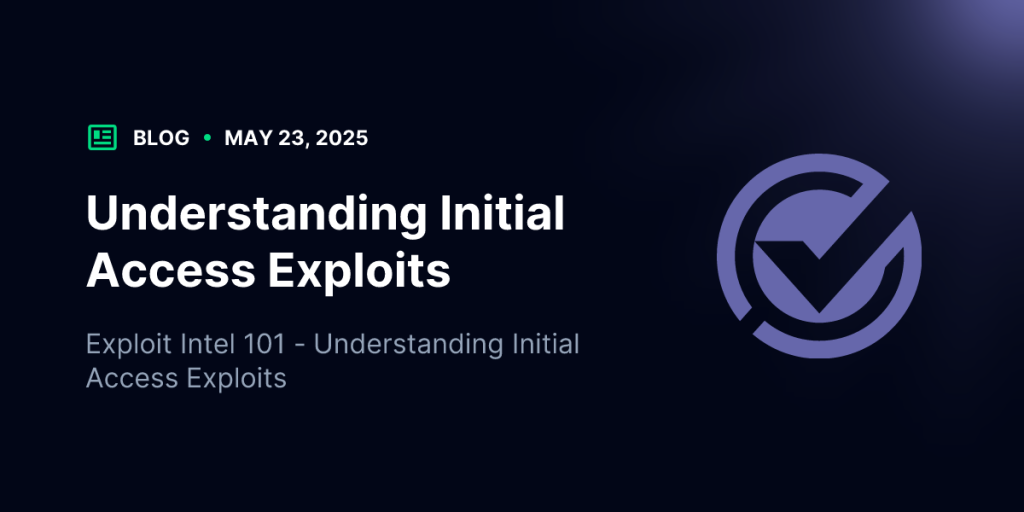 BLOG • MAY 23, 2025

Understanding Initial Access Exploits

Exploit Intel 101 - Understanding Initial Access Exploits